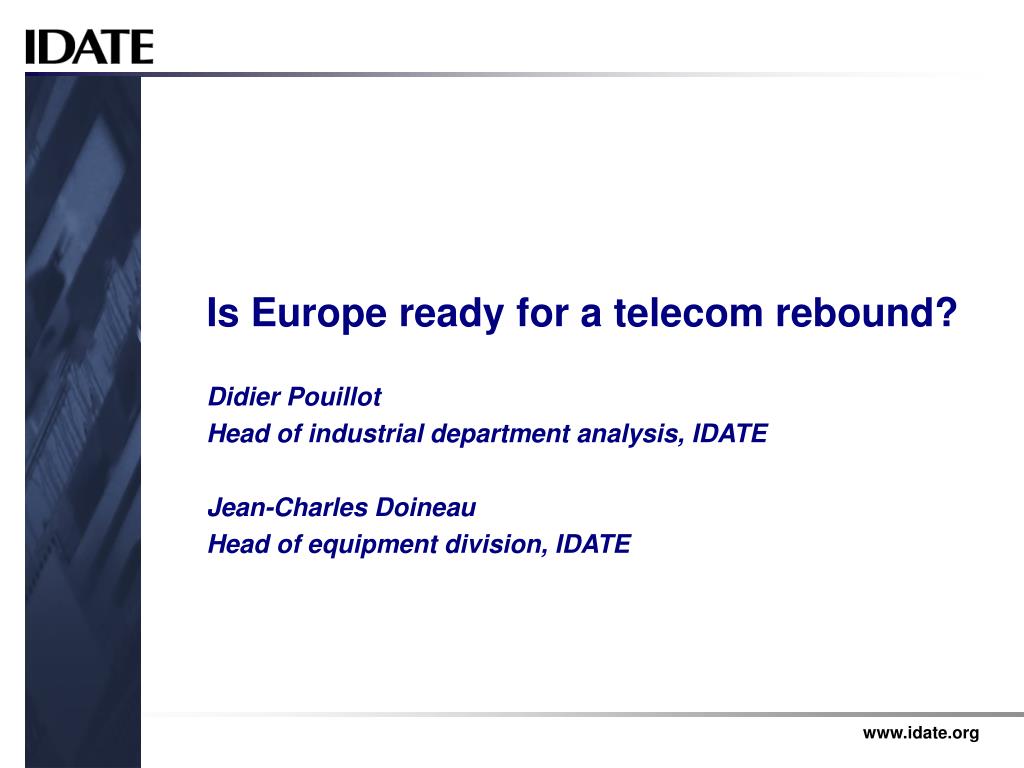 IDATE

Is Europe ready for a telecom rebound?

Didier Pouillot
Head of industrial department analysis, IDATE

Jean-Charles Doineau
Head of equipment division, IDATE

www.idate.org